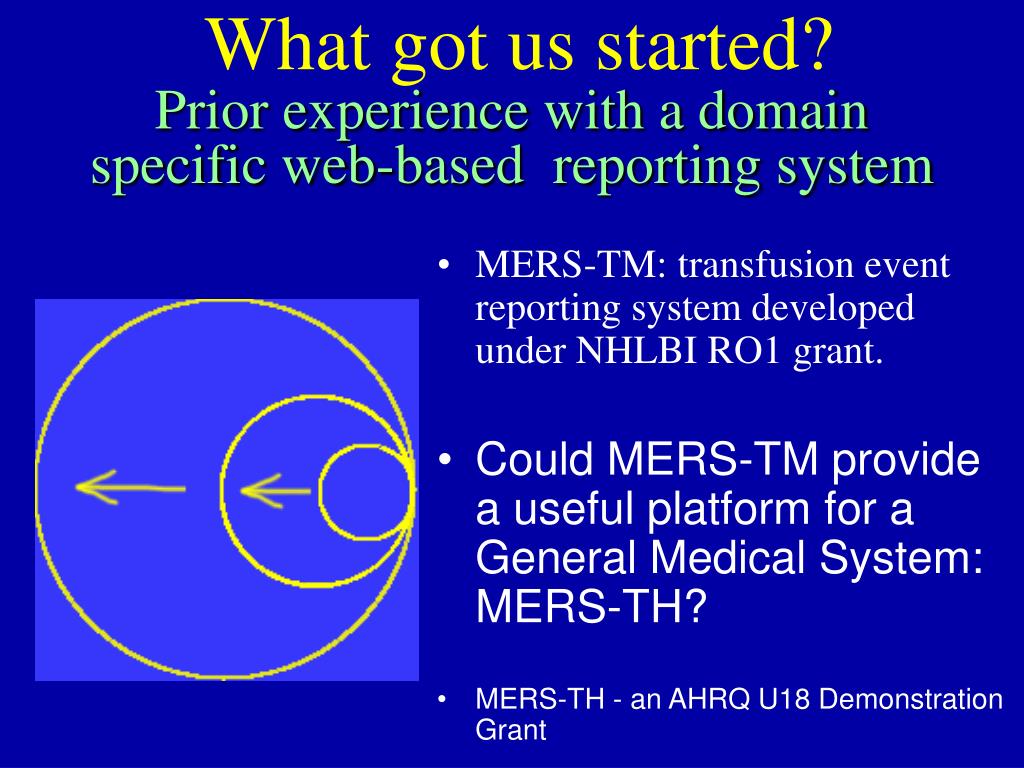 What got us started?
Prior experience with a domain specific web-based reporting system

• MERS-TM: transfusion event reporting system developed under NHLBI RO1 grant.

• Could MERS-TM provide a useful platform for a General Medical System: MERS-TH?

• MERS-TH - an AHRQ U18 Demonstration Grant